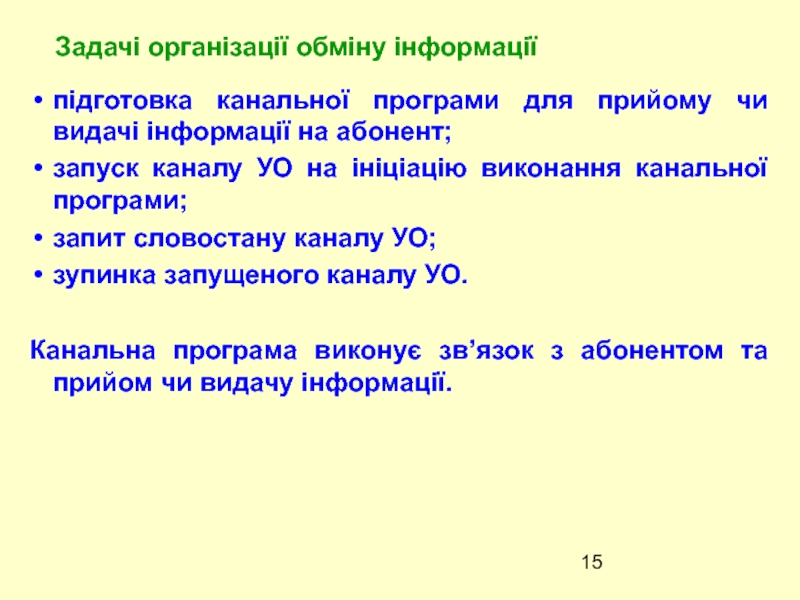 Задачі організації обміну інформації

• підготовка канальної програми для прийому чи видачі інформації на абонент;
• запуск каналу УО на ініціацію виконання канальної програми;
• запит словостану каналу УО;
• зупинка запущеного каналу УО.

Канальна програма виконує зв’язок з абонентом та прийом чи видачу інформації.

15